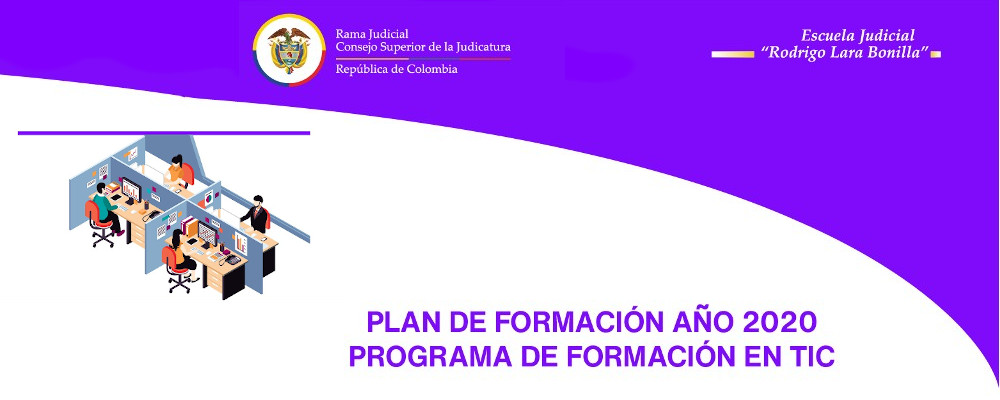 Rama Judicial
Consejo Superior de la Judicatura
República de Colombia

Escuela Judicial
"Rodrigo Lara Bonilla"

PLAN DE FORMACIÓN AÑO 2020
PROGRAMA DE FORMACIÓN EN TIC